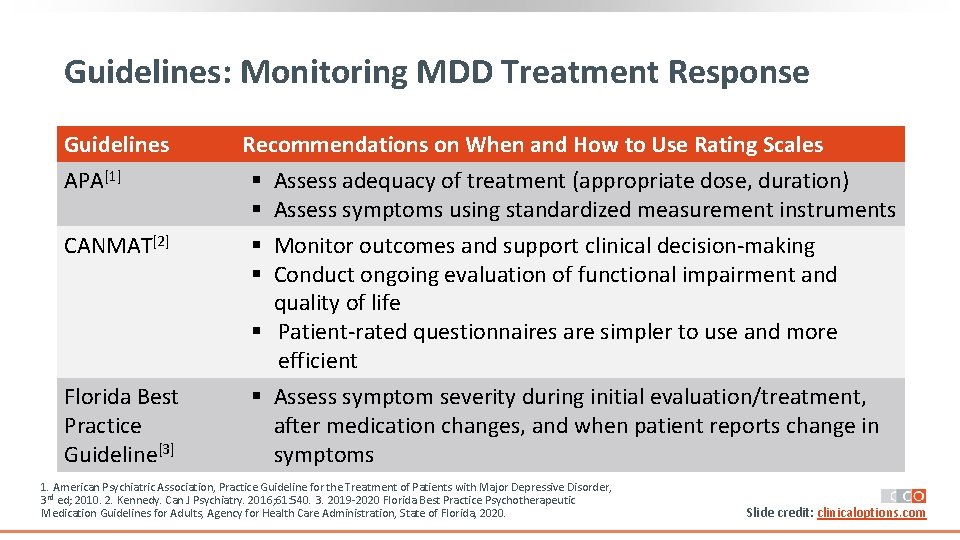 Guidelines: Monitoring MDD Treatment Response

| Guidelines | Recommendations on When and How to Use Rating Scales |
|---|---|
| APA$^{[1]}$ | ▪ Assess adequacy of treatment (appropriate dose, duration) ▪ Assess symptoms using standardized measurement instruments |
| CANMAT$^{[2]}$ | ▪ Monitor outcomes and support clinical decision-making ▪ Conduct ongoing evaluation of functional impairment and quality of life ▪ Patient-rated questionnaires are simpler to use and more efficient |
| Florida Best Practice Guideline$^{[3]}$ | ▪ Assess symptom severity during initial evaluation/treatment, after medication changes, and when patient reports change in symptoms |

1. American Psychiatric Association, Practice Guideline for the Treatment of Patients with Major Depressive Disorder, 3$^{rd}$ ed; 2010. 2. Kennedy. Can J Psychiatry. 2016;61:540. 3. 2019-2020 Florida Best Practice Psychotherapeutic Medication Guidelines for Adults, Agency for Health Care Administration, State of Florida, 2020.

CCO

Slide credit: clinicaloptions.com